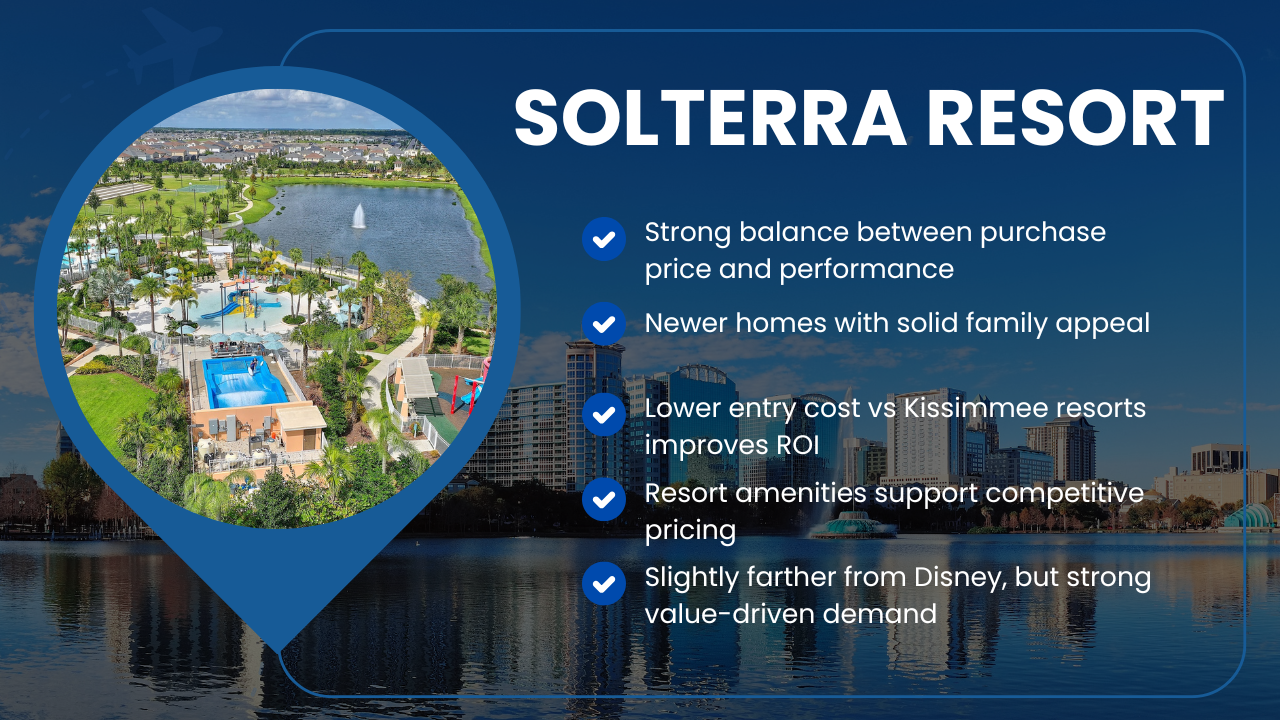 SOLTERRA RESORT

Strong balance between purchase price and performance

Newer homes with solid family appeal

Lower entry cost vs Kissimmee resorts improves ROI

Resort amenities support competitive pricing

Slightly farther from Disney, but strong value-driven demand